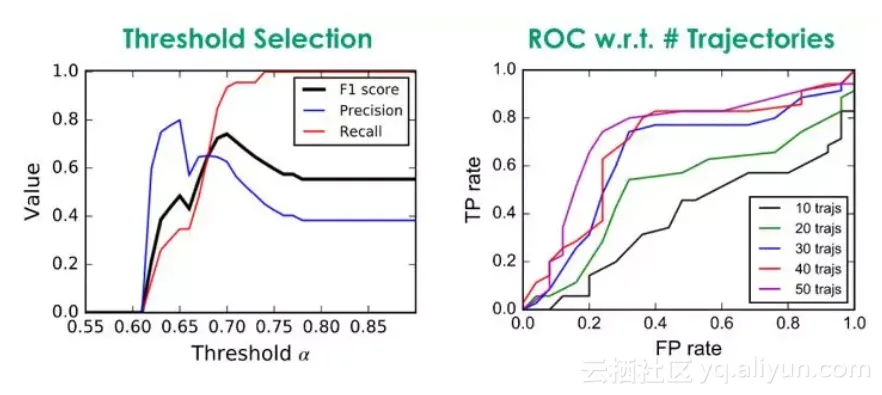 Threshold Selection

1.0
0.8
0.6
0.4
0.2
0.0

Value

F1 score
Precision
Recall

0.55 0.60 0.65 0.70 0.75 0.80 0.85

Threshold $\alpha$

ROC w.r.t. # Trajectories

1.0
0.8
0.6
0.4
0.2
0.0

TP rate

10 trajs
20 trajs
30 trajs
40 trajs
50 trajs

0.0 0.2 0.4 0.6 0.8 1.0

FP rate

云栖社区 yq.aliyun.com